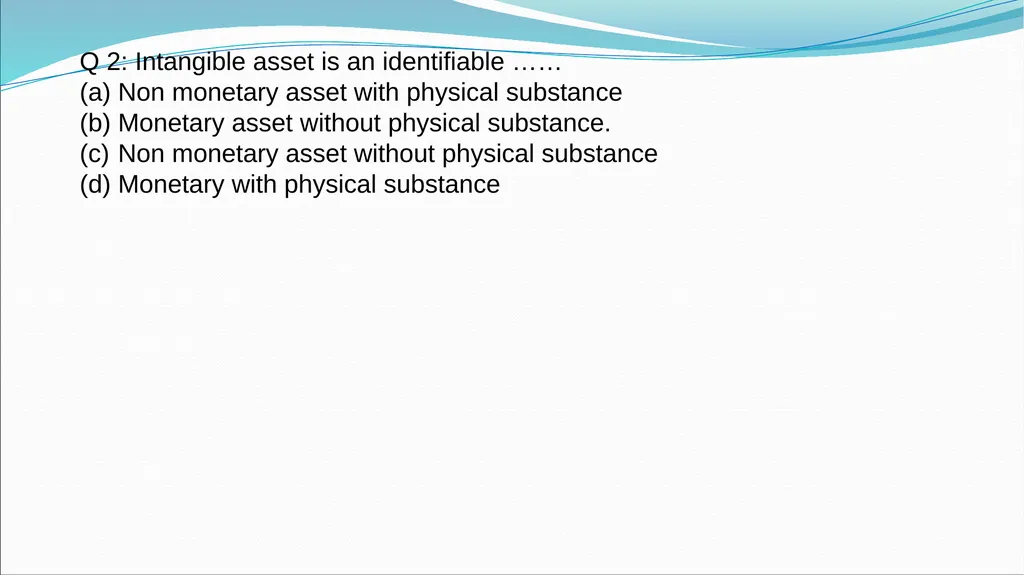 Q 2: Intangible asset is an identifiable ……
(a) Non monetary asset with physical substance
(b) Monetary asset without physical substance.
(c) Non monetary asset without physical substance
(d) Monetary with physical substance